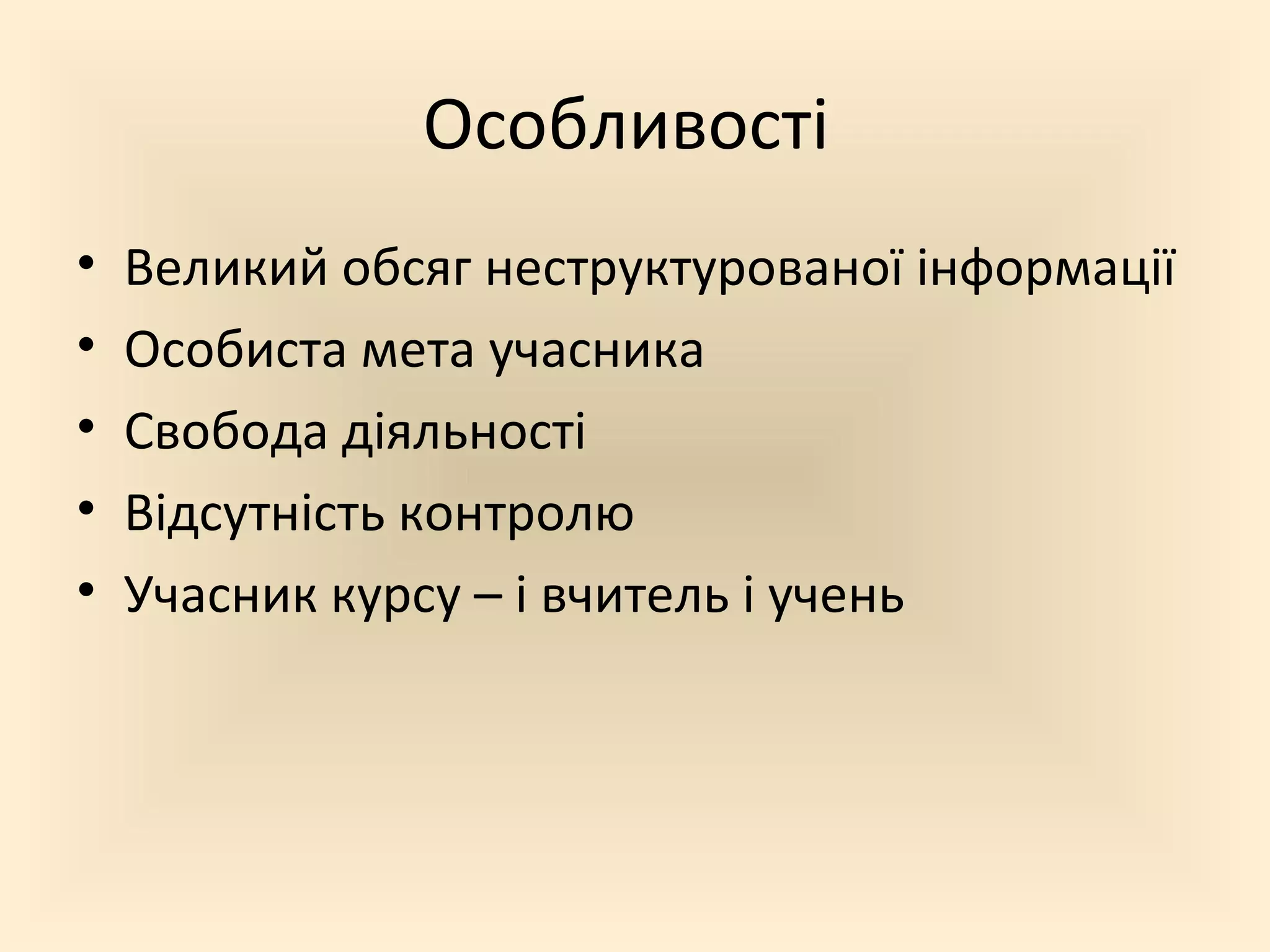 Особливості

• Великий обсяг неструктурованої інформації
• Особиста мета учасника
• Свобода діяльності
• Відсутність контролю
• Учасник курсу – і вчитель і учень